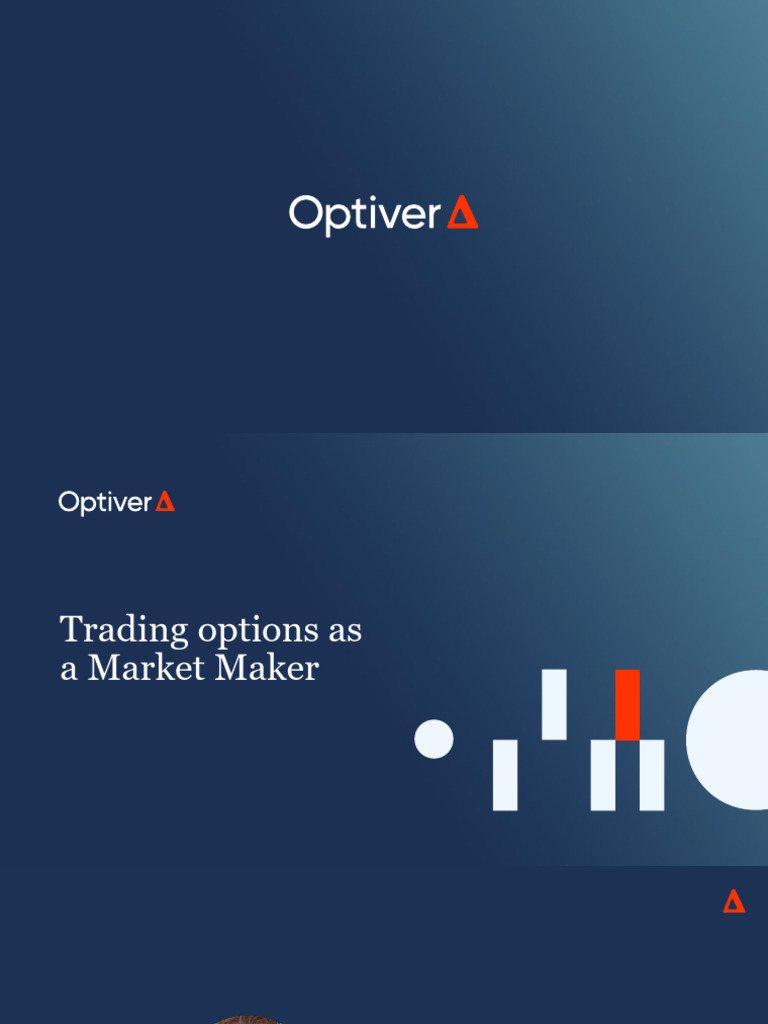 Optiver

Optiver

Trading options as a Market Maker